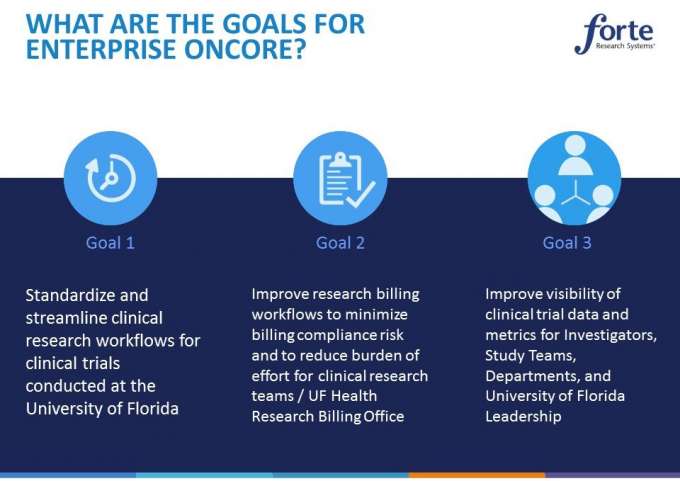 WHAT ARE THE GOALS FOR ENTERPRISE ONCORE?

forte
Research Systems

Goal 1

Standardize and streamline clinical research workflows for clinical trials conducted at the University of Florida

Goal 2

Improve research billing workflows to minimize billing compliance risk and to reduce burden of effort for clinical research teams / UF Health Research Billing Office

Goal 3

Improve visibility of clinical trial data and metrics for Investigators, Study Teams, Departments, and University of Florida Leadership